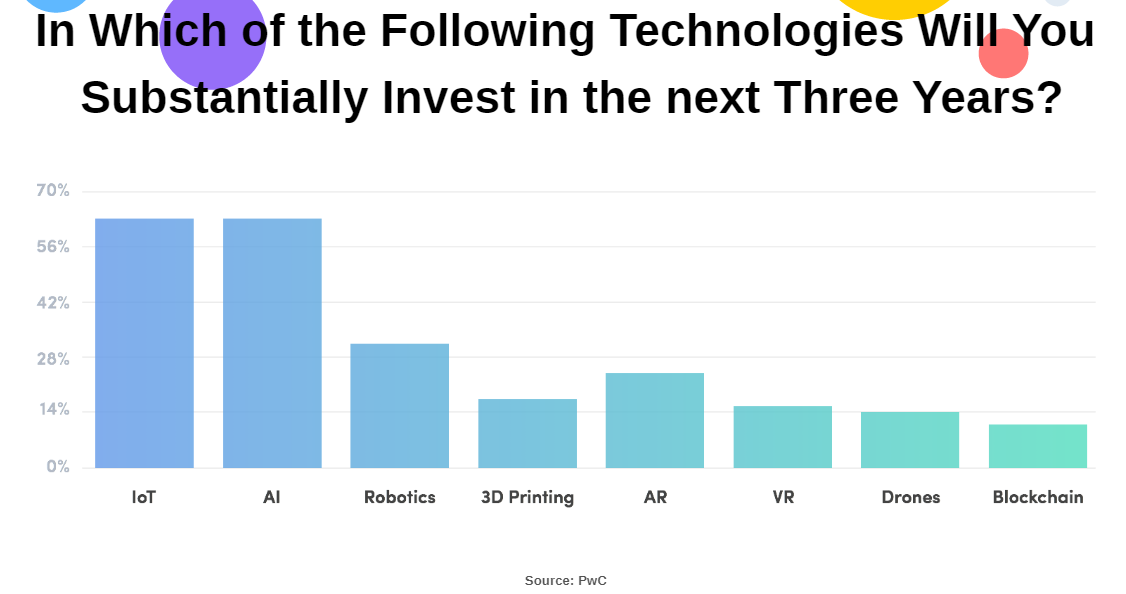 In Which of the Following Technologies Will You Substantially Invest in the next Three Years?

70%
56%
42%
28%
14%
0%

IoT
AI
Robotics
3D Printing
AR
VR
Drones
Blockchain

Source: PwC